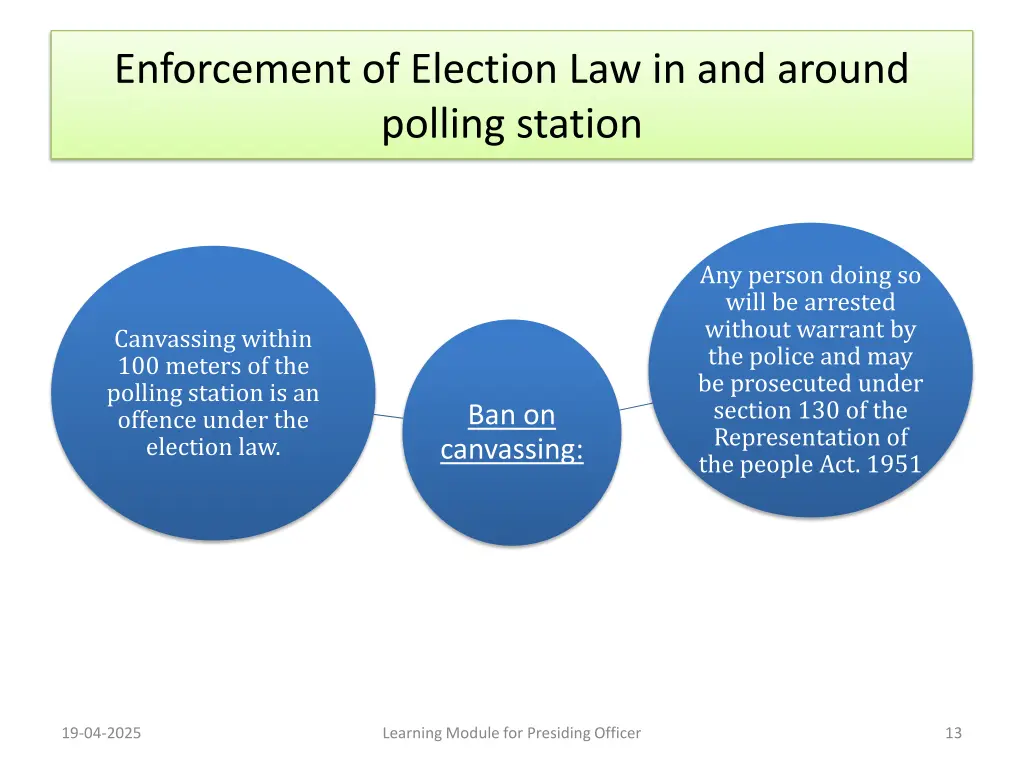 Enforcement of Election Law in and around polling station

Canvassing within 100 meters of the polling station is an offence under the election law.

Ban on canvassing:

Any person doing so will be arrested without warrant by the police and may be prosecuted under section 130 of the Representation of the people Act. 1951

19-04-2025

Learning Module for Presiding Officer

13